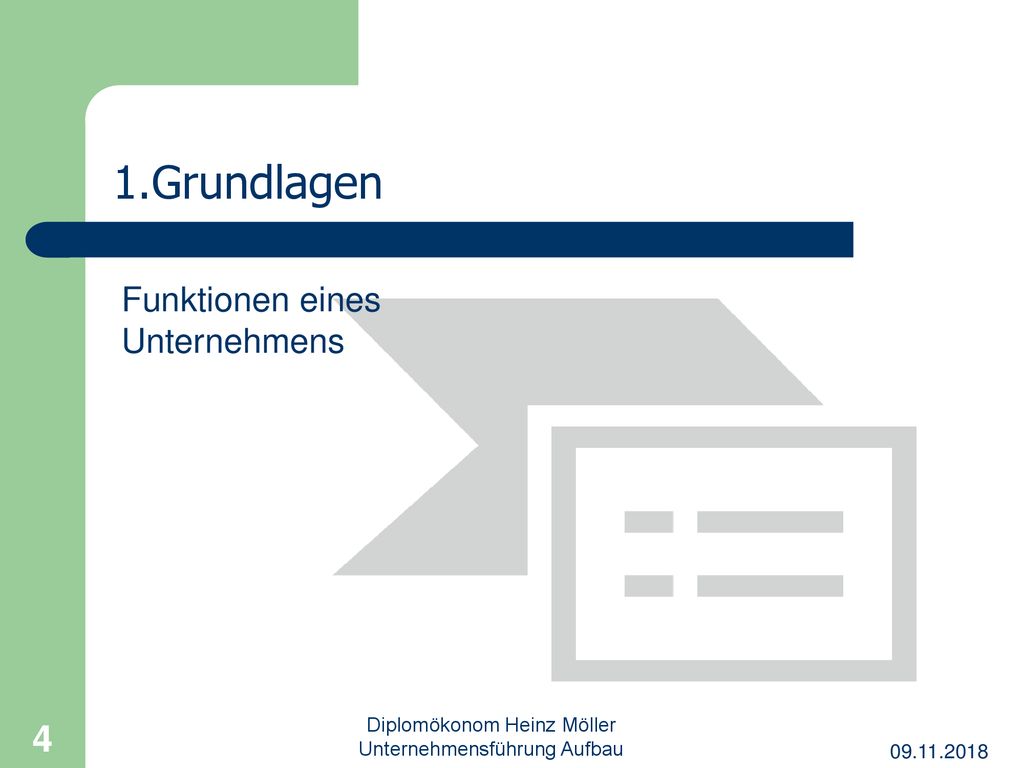 1.Grundlagen

Funktionen eines Unternehmens

4

Diplomökonom Heinz Möller
Unternehmensführung Aufbau

09.11.2018